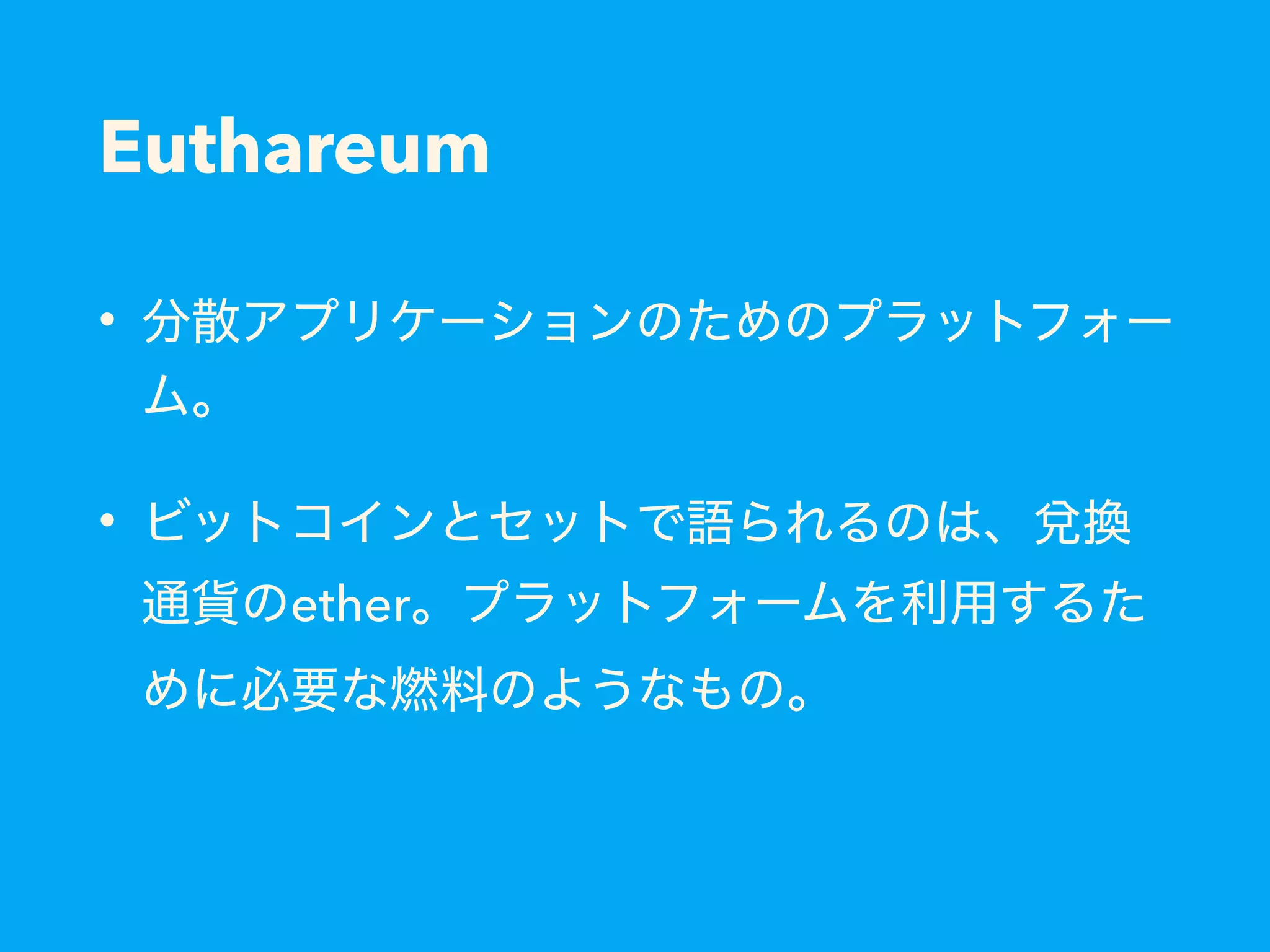 Euthareum

• 分散アプリケーションのためのプラットフォーム。

• ビットコインとセットで語られるのは、兌換通貨のether。プラットフォームを利用するために必要な燃料のようなもの。